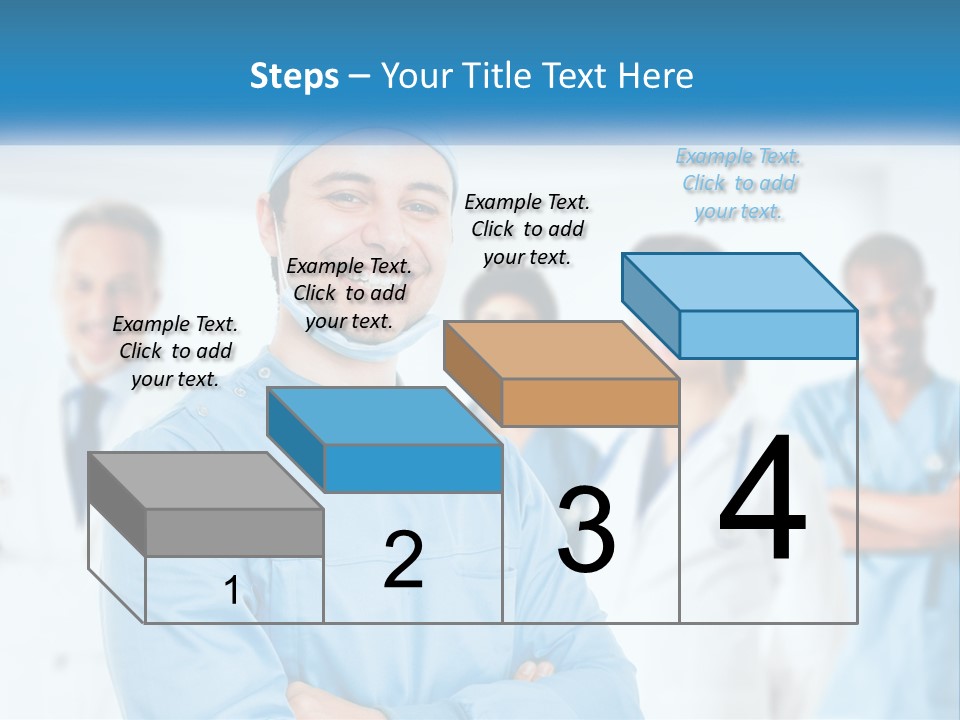 Steps – Your Title Text Here

Example Text. Click to add your text.

Example Text. Click to add your text.

Example Text. Click to add your text.

Example Text. Click to add your text.

1

2

3

4